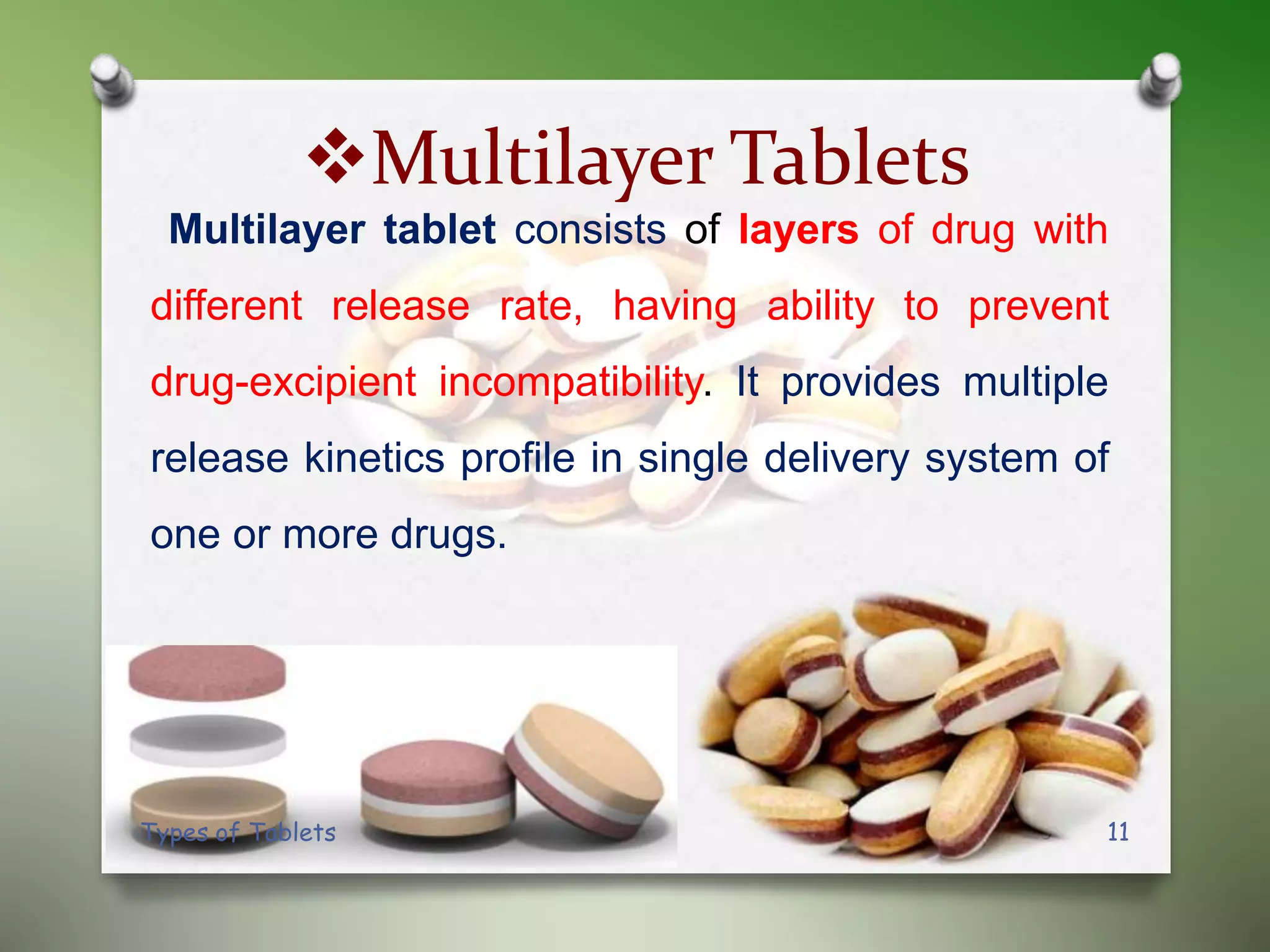 ❖Multilayer Tablets

Multilayer tablet consists of layers of drug with different release rate, having ability to prevent drug-excipient incompatibility. It provides multiple release kinetics profile in single delivery system of one or more drugs.

Types of Tablets

11